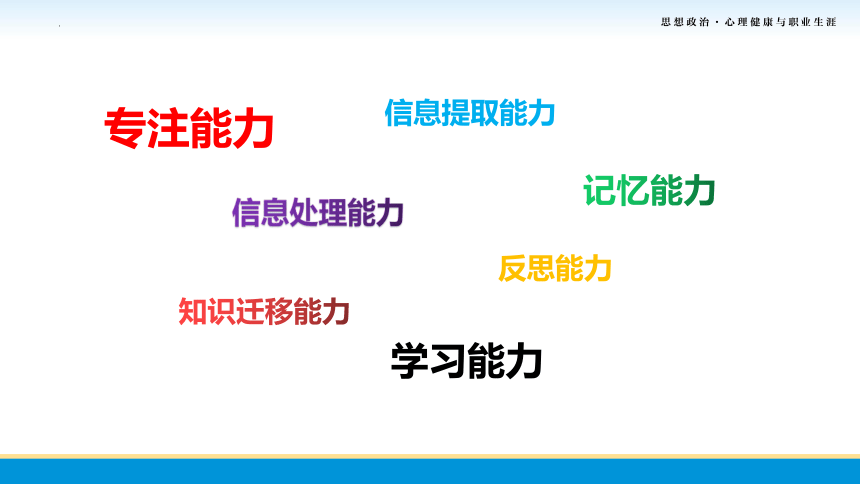 思想政治·心理健康与职业生涯

专注能力

信息提取能力

记忆能力

信息处理能力

反思能力

知识迁移能力

学习能力